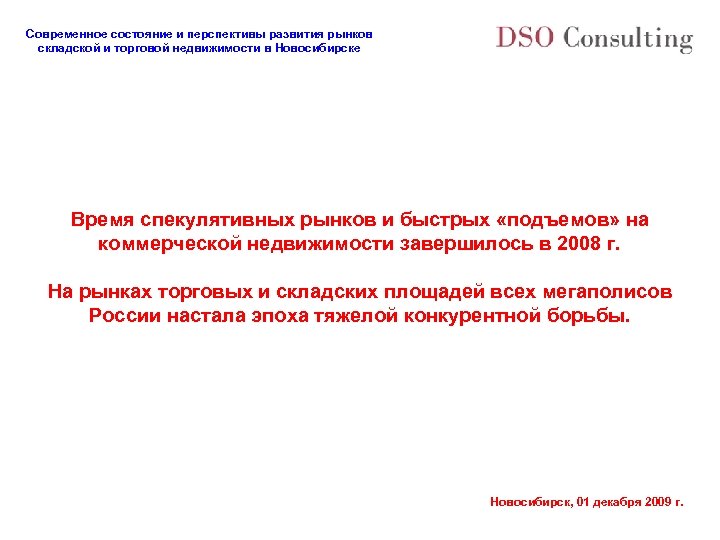 Современное состояние и перспективы развития рынков складской и торговой недвижимости в Новосибирске

DSO Consulting

Время спекулятивных рынков и быстрых «подъемов» на коммерческой недвижимости завершилось в 2008 г.

На рынках торговых и складских площадей всех мегаполисов России настала эпоха тяжелой конкурентной борьбы.

Новосибирск, 01 декабря 2009 г.